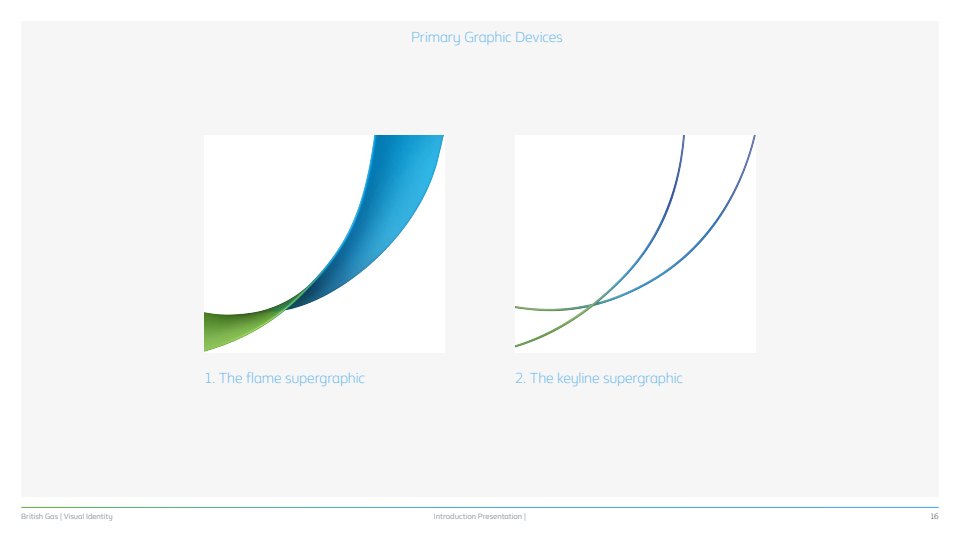 Primary Graphic Devices

1. The flame supergraphic

2. The keyline supergraphic

British Gas | Visual Identity

Introduction Presentation |

16